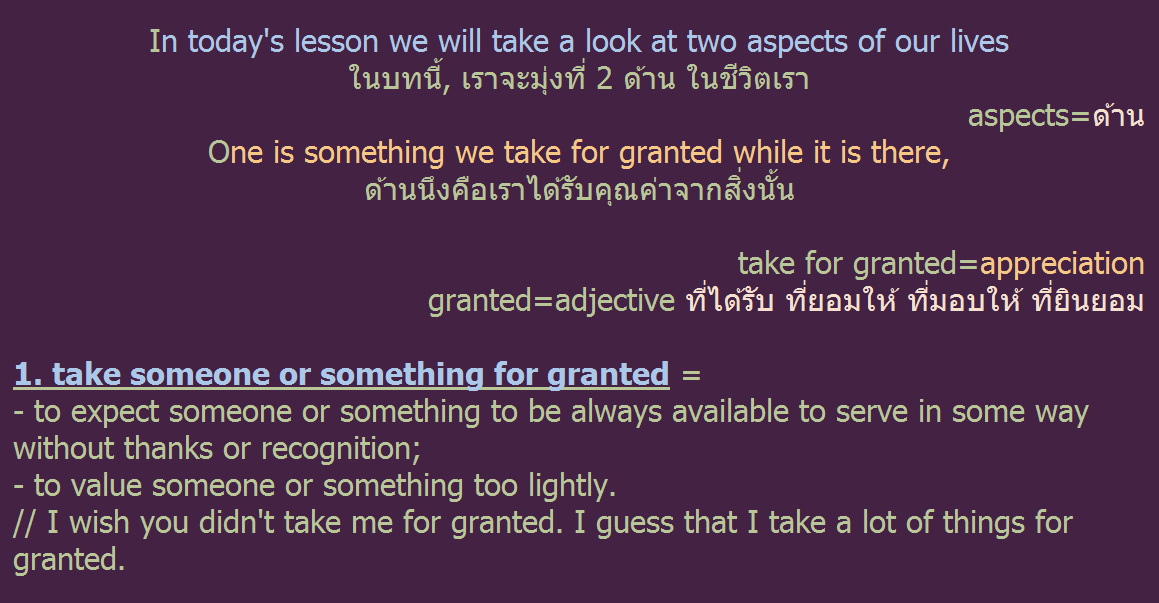 In today's lesson we will take a look at two aspects of our lives
ในบทนี้, เราจะมุ่งที่ 2 ด้าน ในชีวิตเรา

aspects=ด้าน

One is something we take for granted while it is there,
ด้านนึงคือเราได้รับคุณค่าจากสิ่งนั้น

take for granted=appreciation
granted=adjective ที่ได้รับ ที่ยอมให้ ที่มอบให้ ที่ยินยอม

1. take someone or something for granted =
- to expect someone or something to be always available to serve in some way without thanks or recognition;
- to value someone or something too lightly.
// I wish you didn't take me for granted. I guess that I take a lot of things for granted.